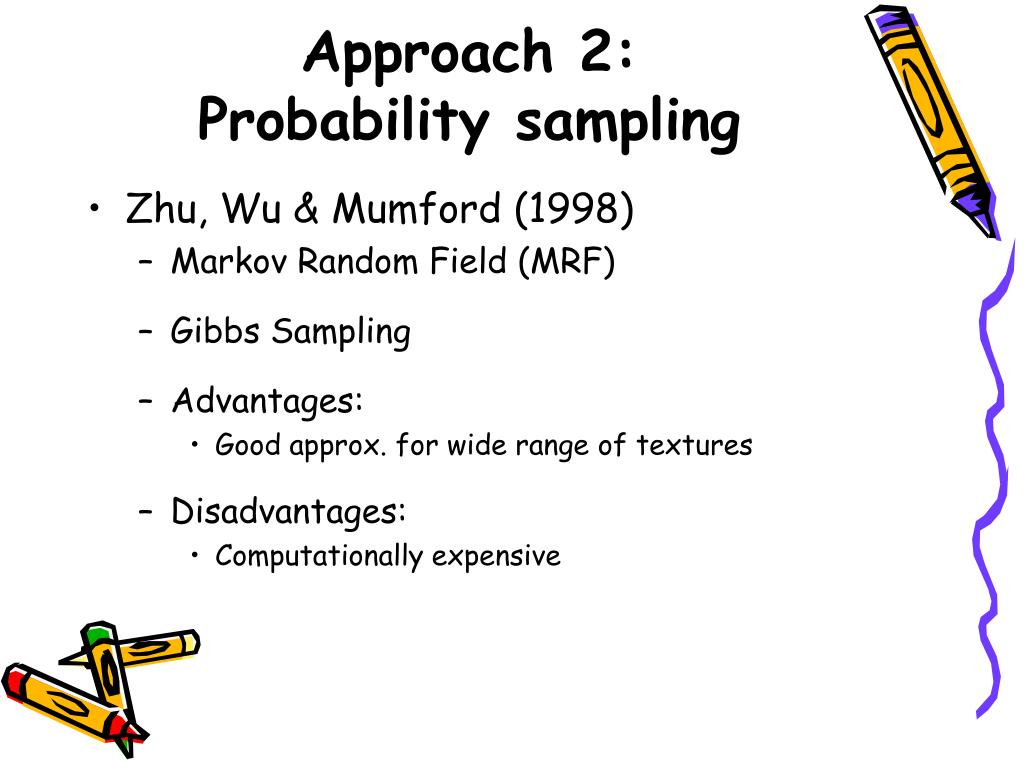 Approach 2:
Probability sampling

• Zhu, Wu & Mumford (1998)
– Markov Random Field (MRF)
– Gibbs Sampling
– Advantages:
• Good approx. for wide range of textures
– Disadvantages:
• Computationally expensive